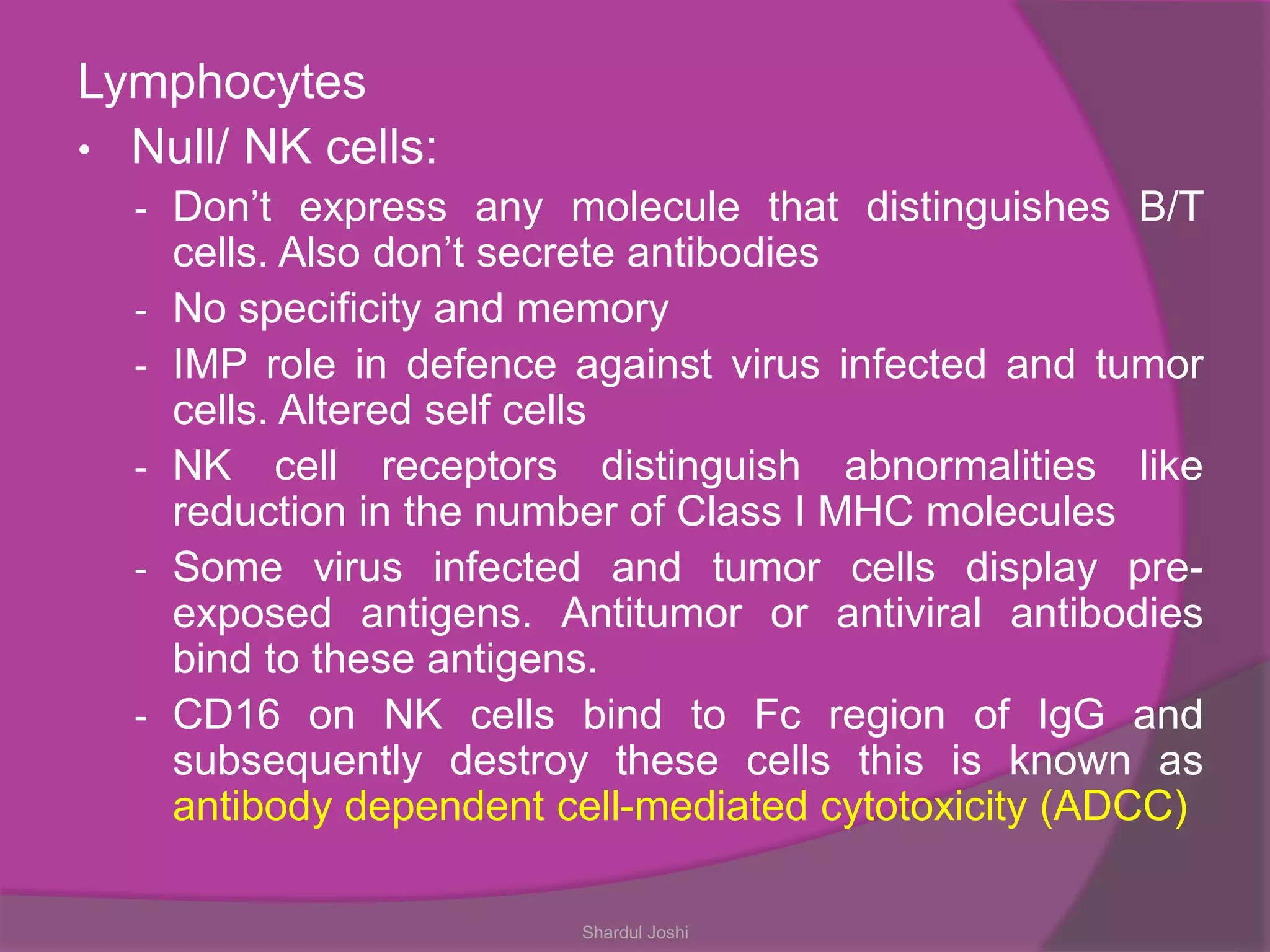 Lymphocytes

• Null/ NK cells:

- Don’t express any molecule that distinguishes B/T cells. Also don’t secrete antibodies
- No specificity and memory
- IMP role in defence against virus infected and tumor cells. Altered self cells
- NK cell receptors distinguish abnormalities like reduction in the number of Class I MHC molecules
- Some virus infected and tumor cells display pre-exposed antigens. Antitumor or antiviral antibodies bind to these antigens.
- CD16 on NK cells bind to Fc region of IgG and subsequently destroy these cells this is known as antibody dependent cell-mediated cytotoxicity (ADCC)

Shardul Joshi